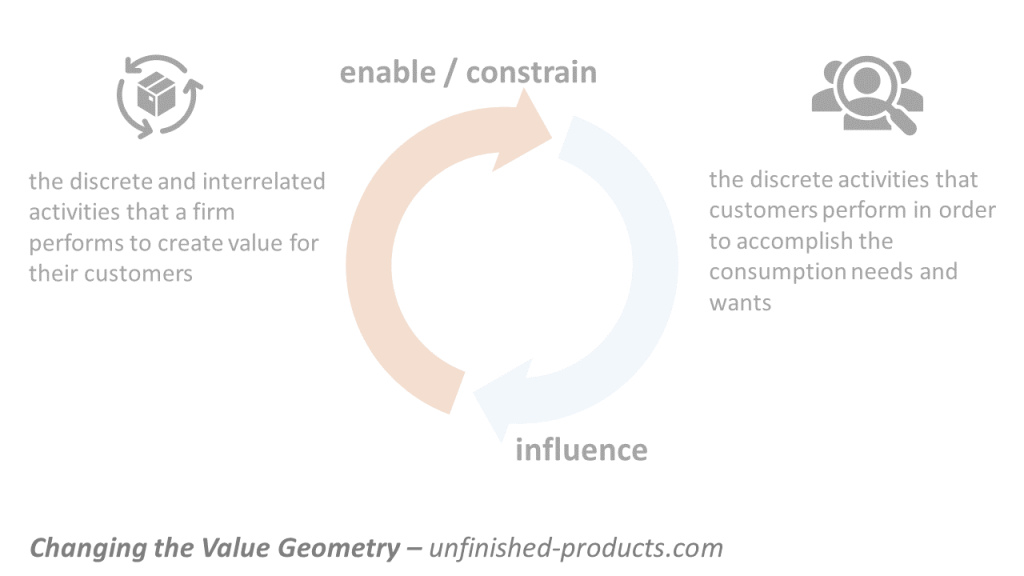 enable / constrain

the discrete and interrelated activities that a firm performs to create value for their customers

the discrete activities that customers perform in order to accomplish the consumption needs and wants

influence

Changing the Value Geometry – unfinished-products.com